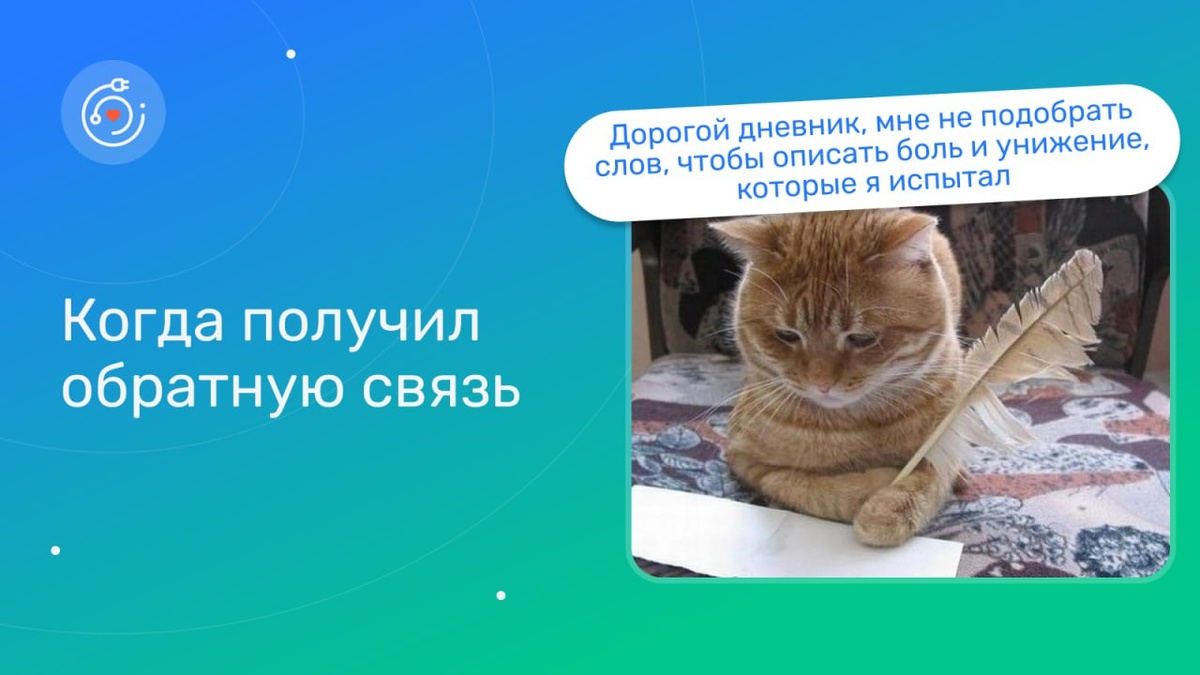 Когда получил обратную связь

Дорогой дневник, мне не подобрать слов, чтобы описать боль и унижение, которые я испытал